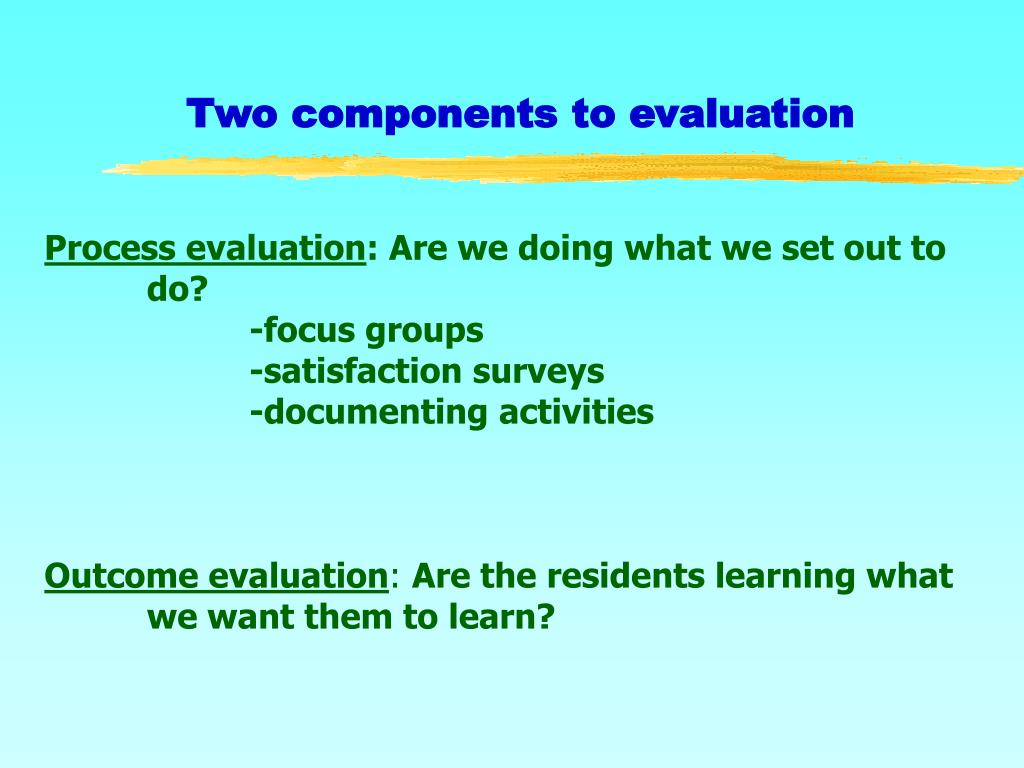 Two components to evaluation

Process evaluation: Are we doing what we set out to do?
-focus groups
-satisfaction surveys
-documenting activities

Outcome evaluation: Are the residents learning what we want them to learn?